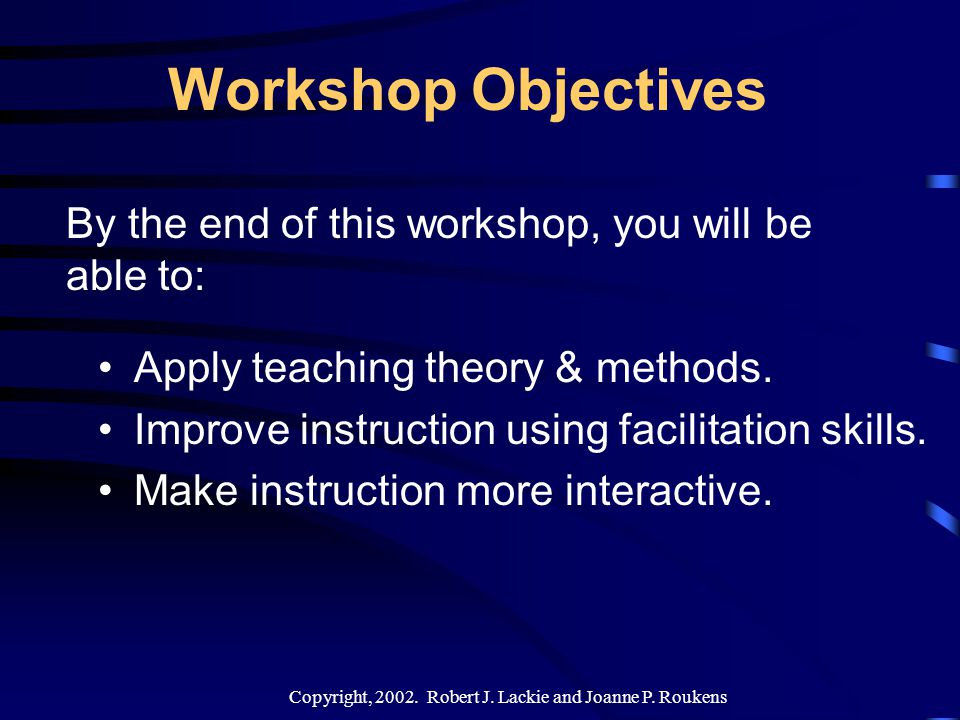 Workshop Objectives

By the end of this workshop, you will be able to:

• Apply teaching theory & methods.
• Improve instruction using facilitation skills.
• Make instruction more interactive.

Copyright, 2002. Robert J. Lackie and Joanne P. Roukens